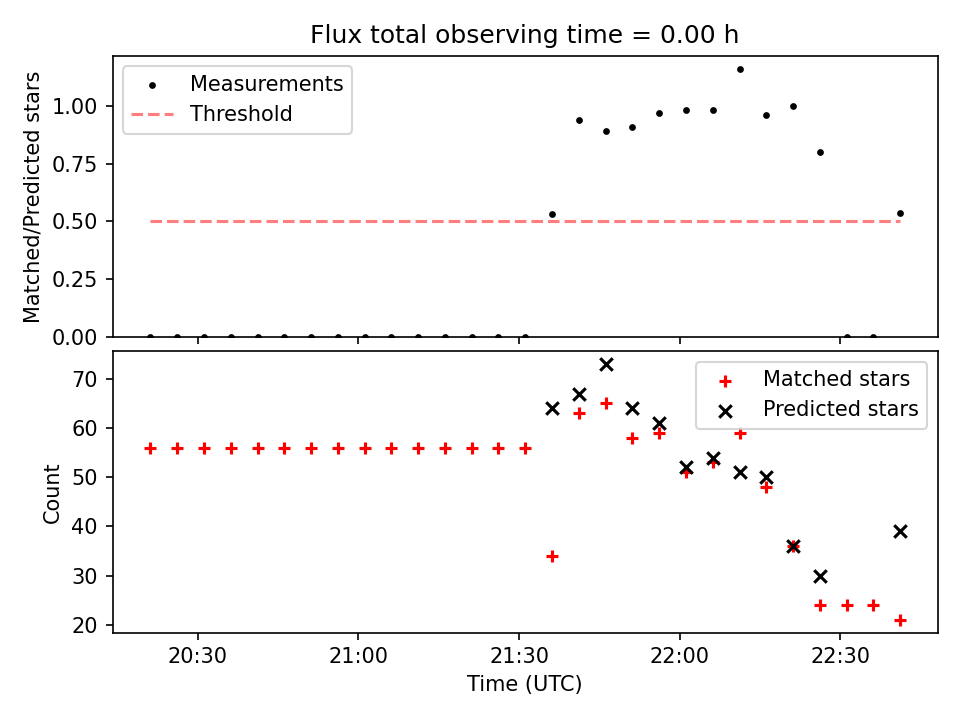 Flux total observing time = 0.00 h

Measurements
Threshold

Matched/Predicted stars

1.00
0.75
0.50
0.25
0.00

Matched stars
Predicted stars

Count

70
60
50
40
30
20

20:30
21:00
21:30
22:00
22:30

Time (UTC)